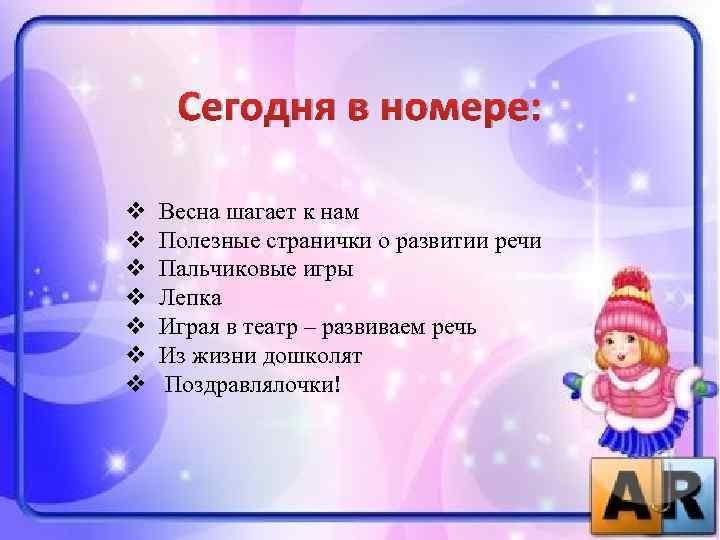 Сегодня в номере:

❖ Весна шагает к нам
❖ Полезные странички о развитии речи
❖ Пальчиковые игры
❖ Лепка
❖ Играя в театр – развиваем речь
❖ Из жизни дошколят
❖ Поздравлялочки!

AR